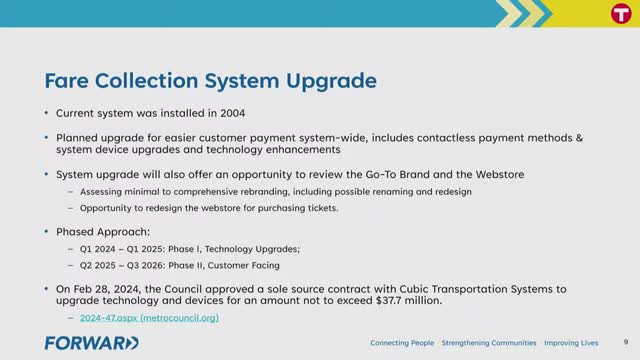 T

Fare Collection System Upgrade

• Current system was installed in 2004

• Planned upgrade for easier customer payment system-wide, includes contactless payment methods & system device upgrades and technology enhancements

• System upgrade will also offer an opportunity to review the Go-To Brand and the Webstore
– Assessing minimal to comprehensive rebranding, including possible renaming and redesign
– Opportunity to redesign the webstore for purchasing tickets.

• Phased Approach:
– Q1 2024 – Q1 2025: Phase I, Technology Upgrades;
– Q2 2025 – Q3 2026: Phase II, Customer Facing

• On Feb 28, 2024, the Council approved a sole source contract with Cubic Transportation Systems to upgrade technology and devices for an amount not to exceed $37.7 million.
– 2024-47.aspx (metrocouncil.org)

FORWARD

Connecting People | Strengthening Communities | Improving Lives

9